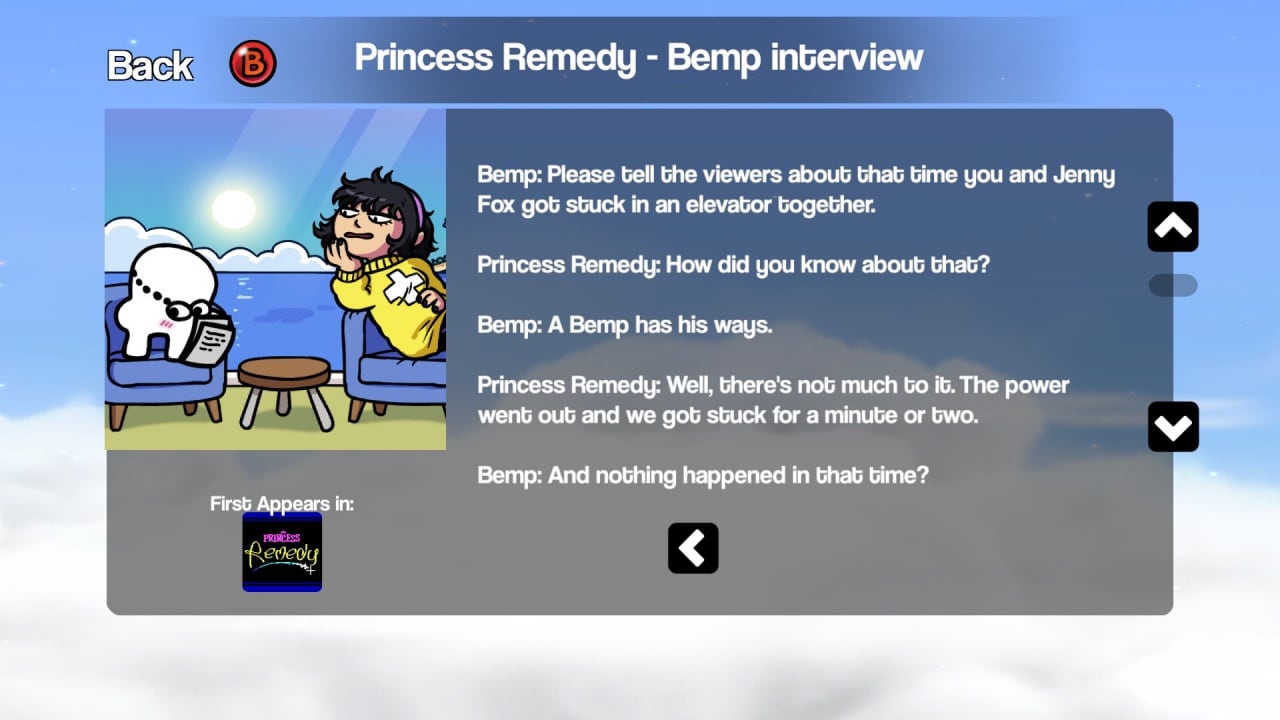 Back B

Princess Remedy - Bemp interview

Bemp: Please tell the viewers about that time you and Jenny Fox got stuck in an elevator together.

Princess Remedy: How did you know about that?

Bemp: A Bemp has his ways.

Princess Remedy: Well, there's not much to it. The power went out and we got stuck for a minute or two.

Bemp: And nothing happened in that time?

First Appears in:

PRINCESS
Remedy